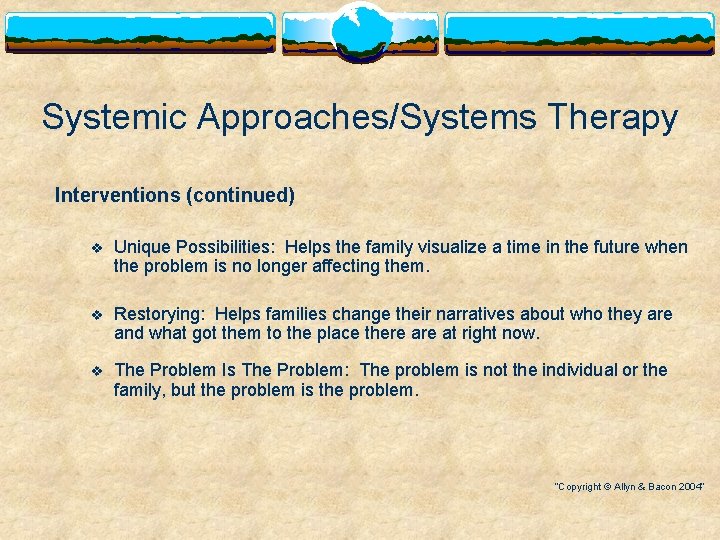 Systemic Approaches/Systems Therapy

Interventions (continued)

❖ Unique Possibilities: Helps the family visualize a time in the future when the problem is no longer affecting them.

❖ Restorying: Helps families change their narratives about who they are and what got them to the place there are at right now.

❖ The Problem Is The Problem: The problem is not the individual or the family, but the problem is the problem.

"Copyright © Allyn & Bacon 2004"